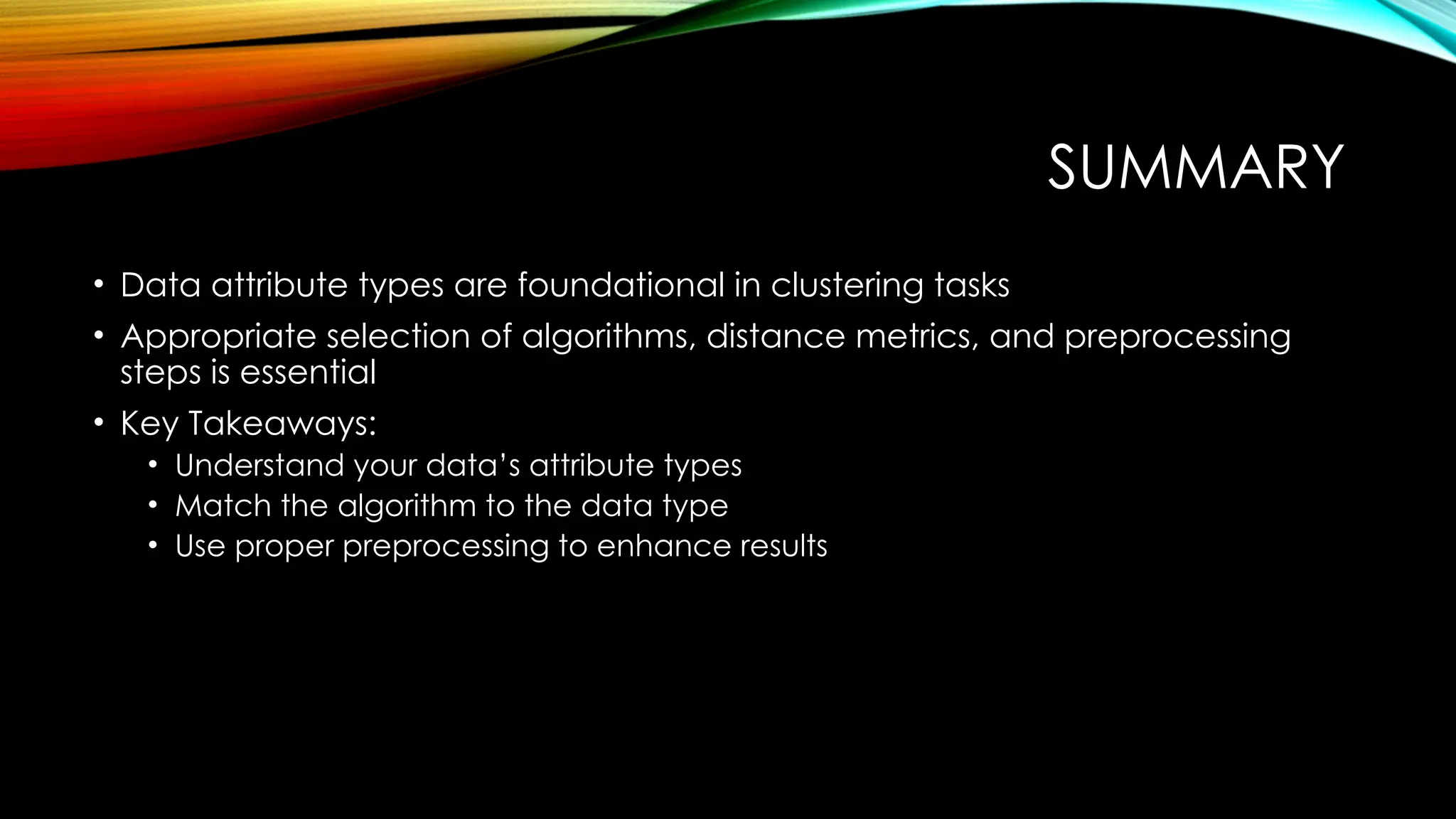 SUMMARY

• Data attribute types are foundational in clustering tasks
• Appropriate selection of algorithms, distance metrics, and preprocessing steps is essential
• Key Takeaways:
  • Understand your data’s attribute types
  • Match the algorithm to the data type
  • Use proper preprocessing to enhance results